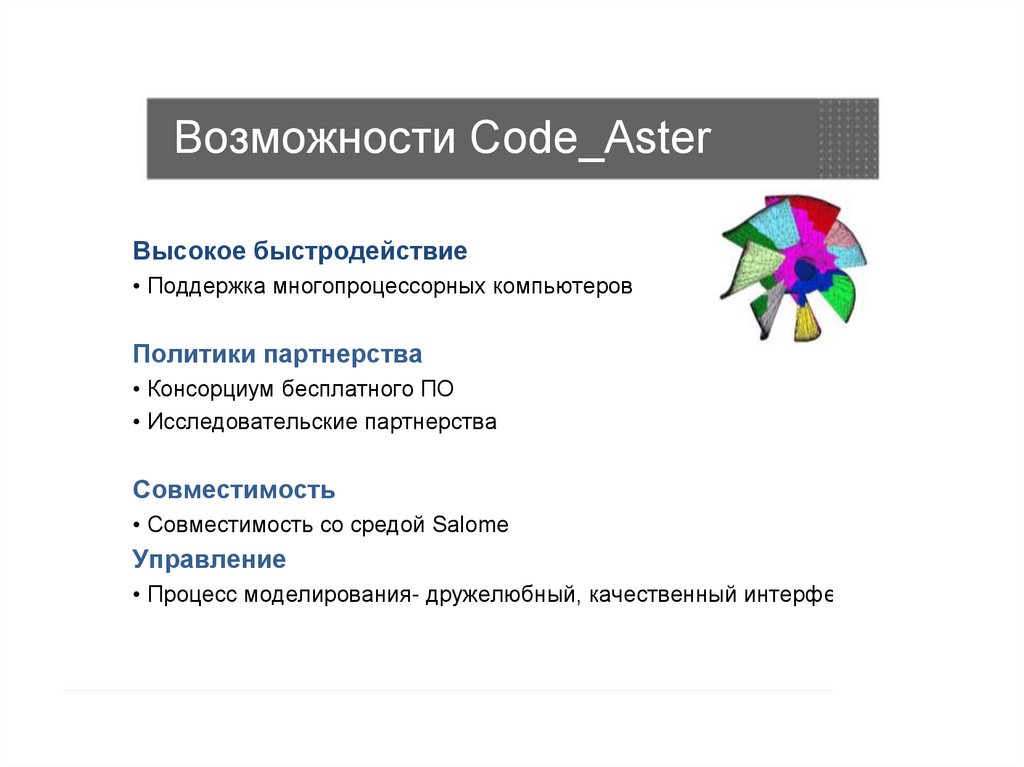 Возможности Code_Aster

Высокое быстродействие

• Поддержка многопроцессорных компьютеров

Политики партнерства

• Консорциум бесплатного ПО

• Исследовательские партнерства

Совместимость

• Совместимость со средой Salome

Управление

• Процесс моделирования- дружелюбный, качественный интерфе